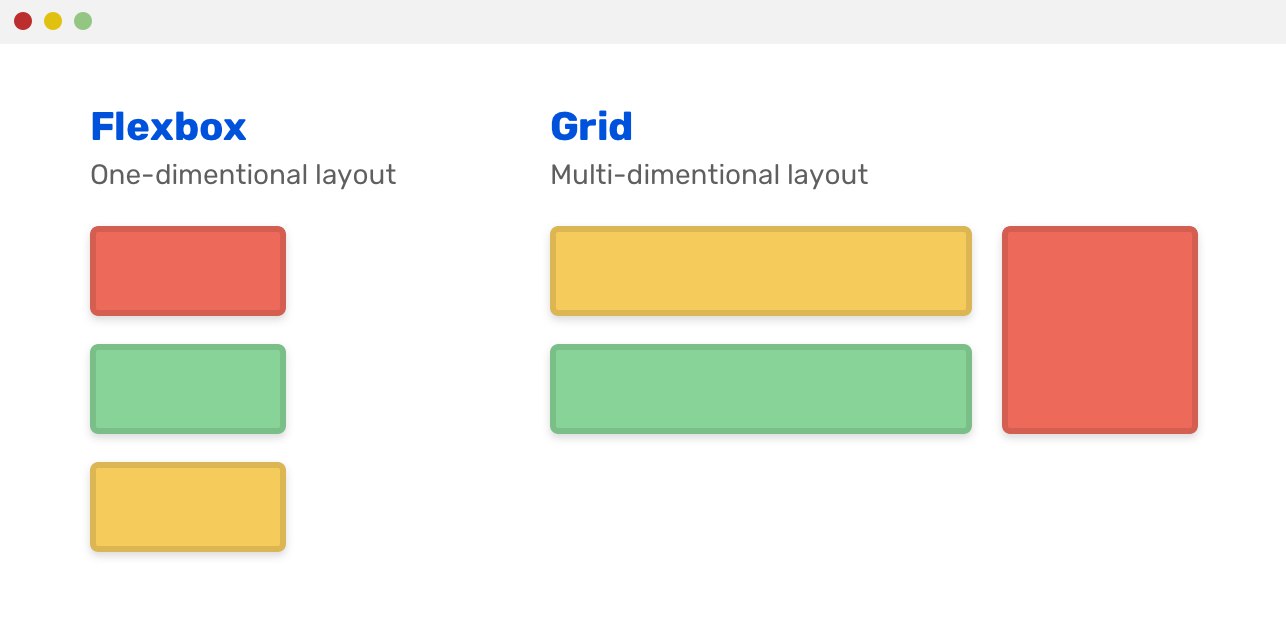 Flexbox
One-dimentional layout

Grid
Multi-dimentional layout